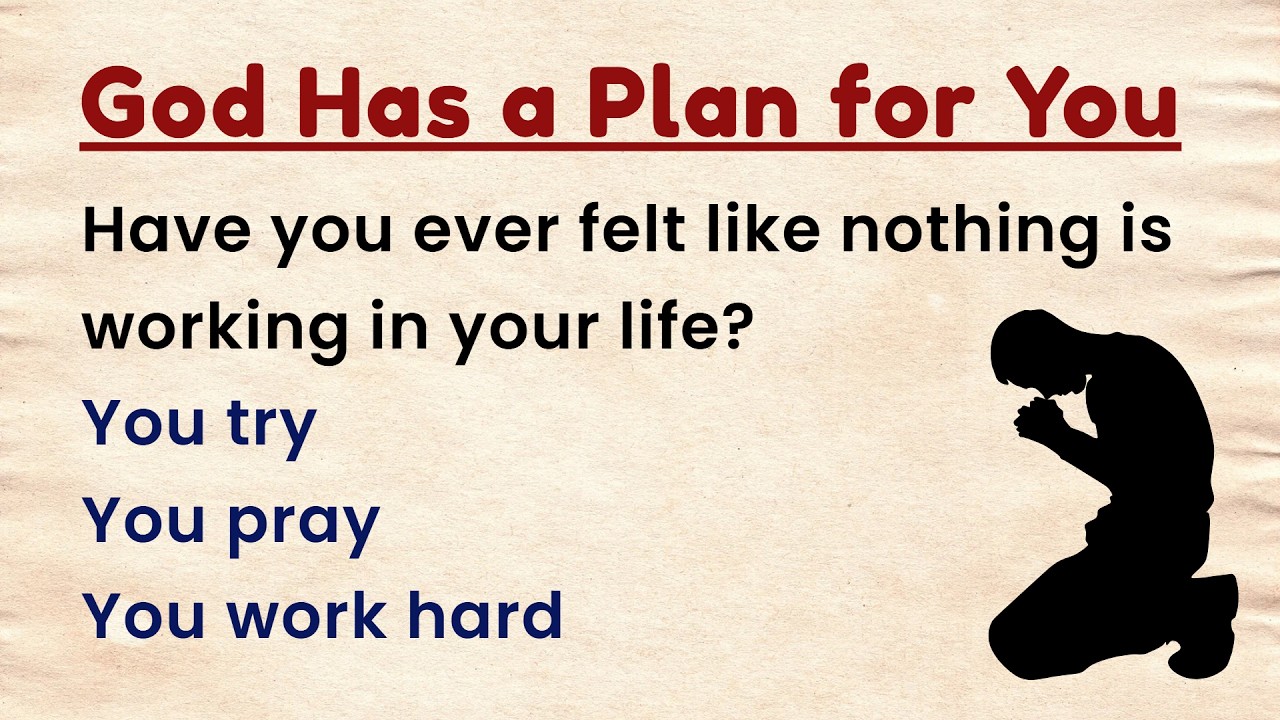 God Has a Plan for You

Have you ever felt like nothing is working in your life?

You try

You pray

You work hard